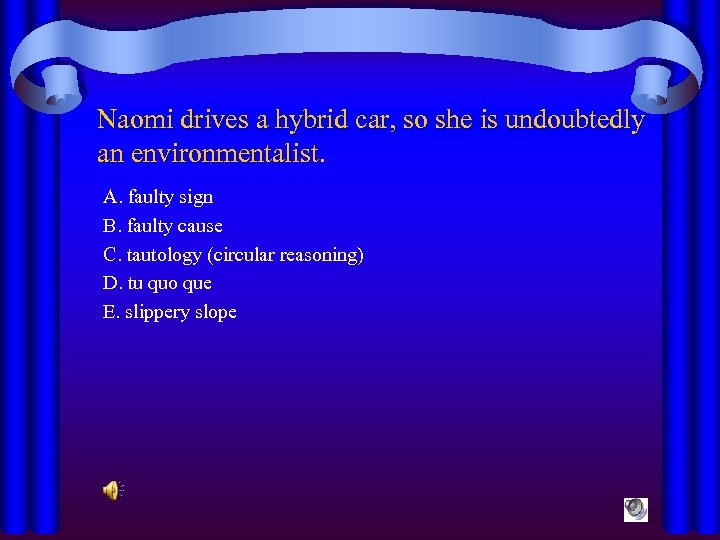 Naomi drives a hybrid car, so she is undoubtedly an environmentalist.

A. faulty sign
B. faulty cause
C. tautology (circular reasoning)
D. tu quo que
E. slippery slope